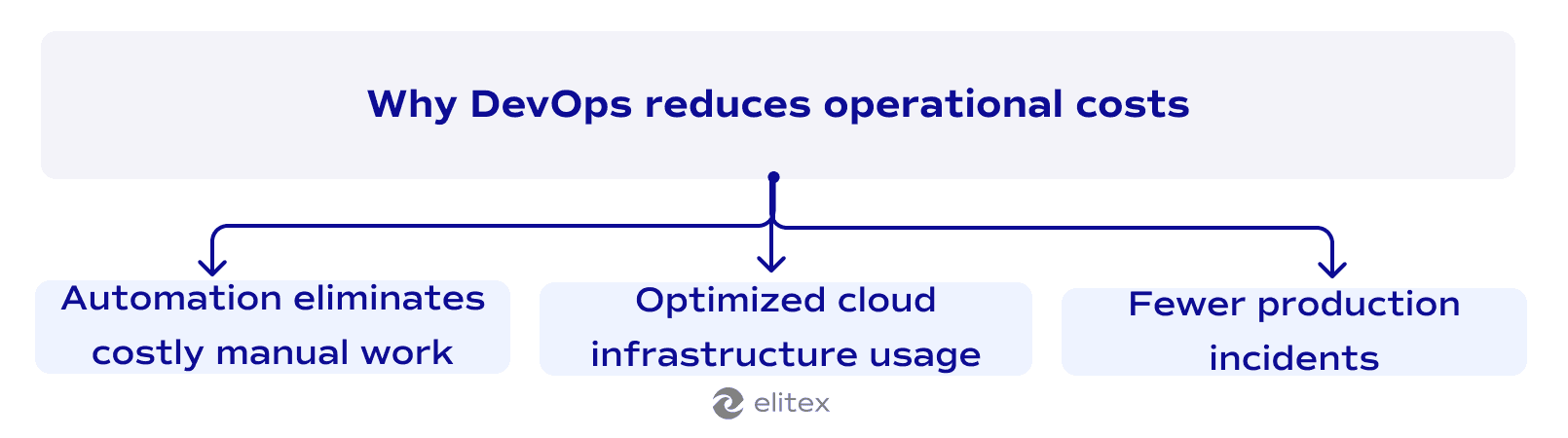 Why DevOps reduces operational costs

Automation eliminates costly manual work

Optimized cloud infrastructure usage

Fewer production incidents

elitex